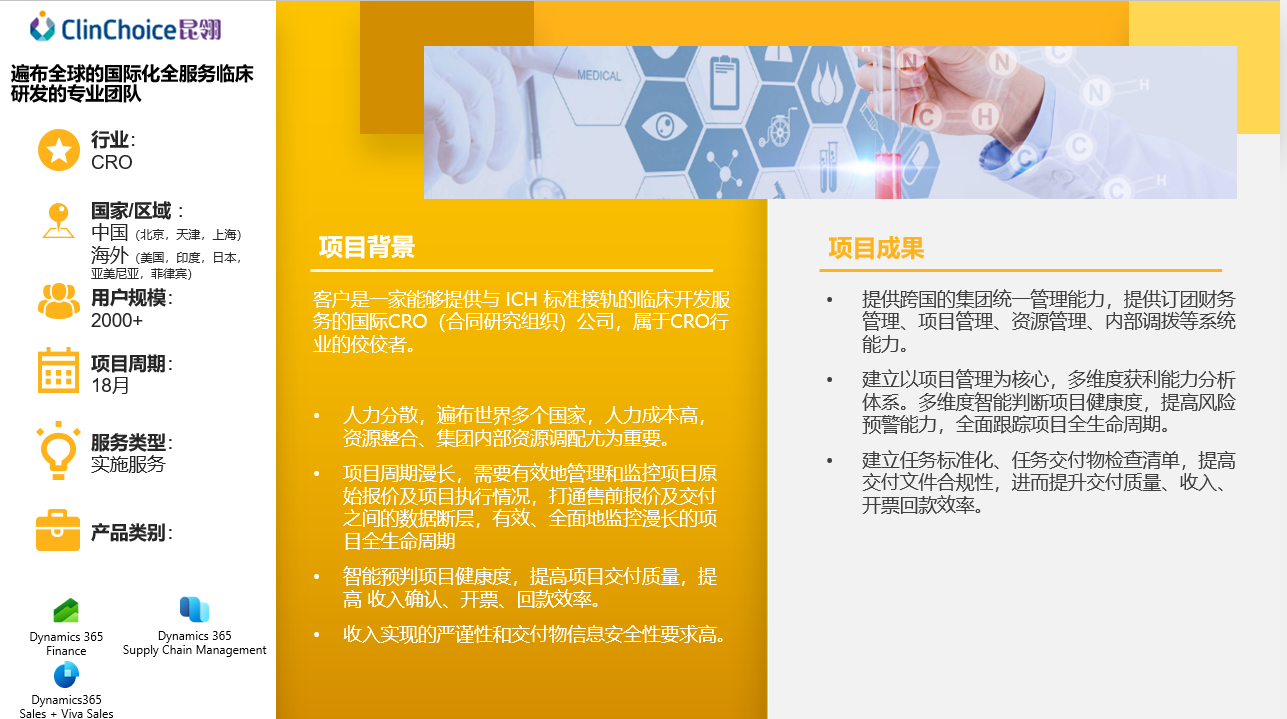 ClinChoice昆翎

遍布全球的国际化全服务临床研发的专业团队

行业：
CRO

国家/区域：
中国（北京，天津，上海）
海外（美国，印度，日本，亚美尼亚，菲律宾）

用户规模：
2000+

项目周期：
18月

服务类型：
实施服务

产品类别：

Dynamics 365 Finance

Dynamics 365 Supply Chain Management

Dynamics365 Sales + Viva Sales

MEDICAL

项目背景

客户是一家能够提供与 ICH 标准接轨的临床开发服务的国际CRO（合同研究组织）公司，属于CRO行业的佼佼者。

• 人力分散，遍布世界多个国家，人力成本高，资源整合、集团内部资源调配尤为重要。
• 项目周期漫长，需要有效地管理和监控项目原始报价及项目执行情况，打通售前报价及交付之间的数据断层，有效、全面地监控漫长的项目全生命周期
• 智能预判项目健康度，提高项目交付质量，提高 收入确认、开票、回款效率。
• 收入实现的严谨性和交付物信息安全性要求高。

项目成果

• 提供跨国的集团统一管理能力，提供订团财务管理、项目管理、资源管理、内部调拨等系统能力。
• 建立以项目管理为核心，多维度获利能力分析体系。多维度智能判断项目健康度，提高风险预警能力，全面跟踪项目全生命周期。
• 建立任务标准化、任务交付物检查清单，提高交付文件合规性，进而提升交付质量、收入、开票回款效率。